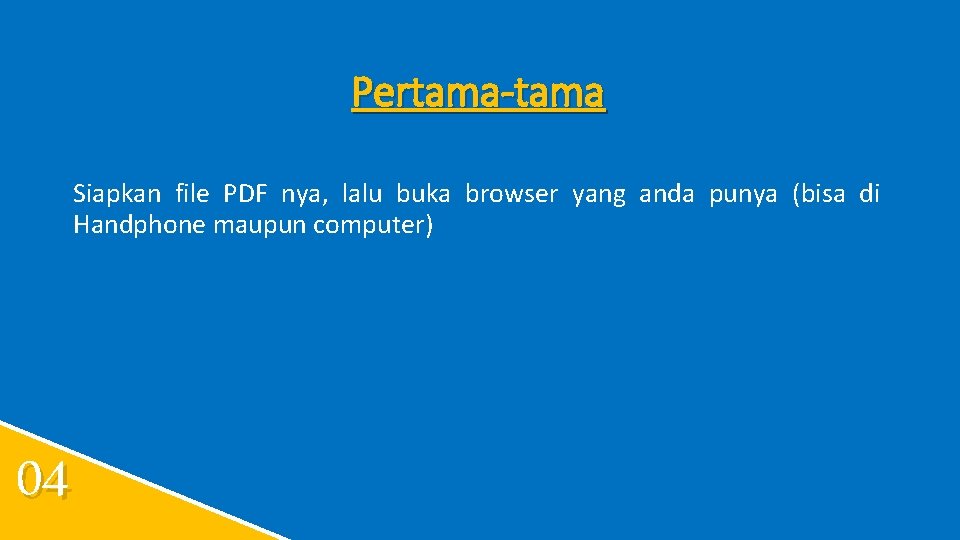 Pertama-tama

Siapkan file PDF nya, lalu buka browser yang anda punya (bisa di Handphone maupun computer)

04